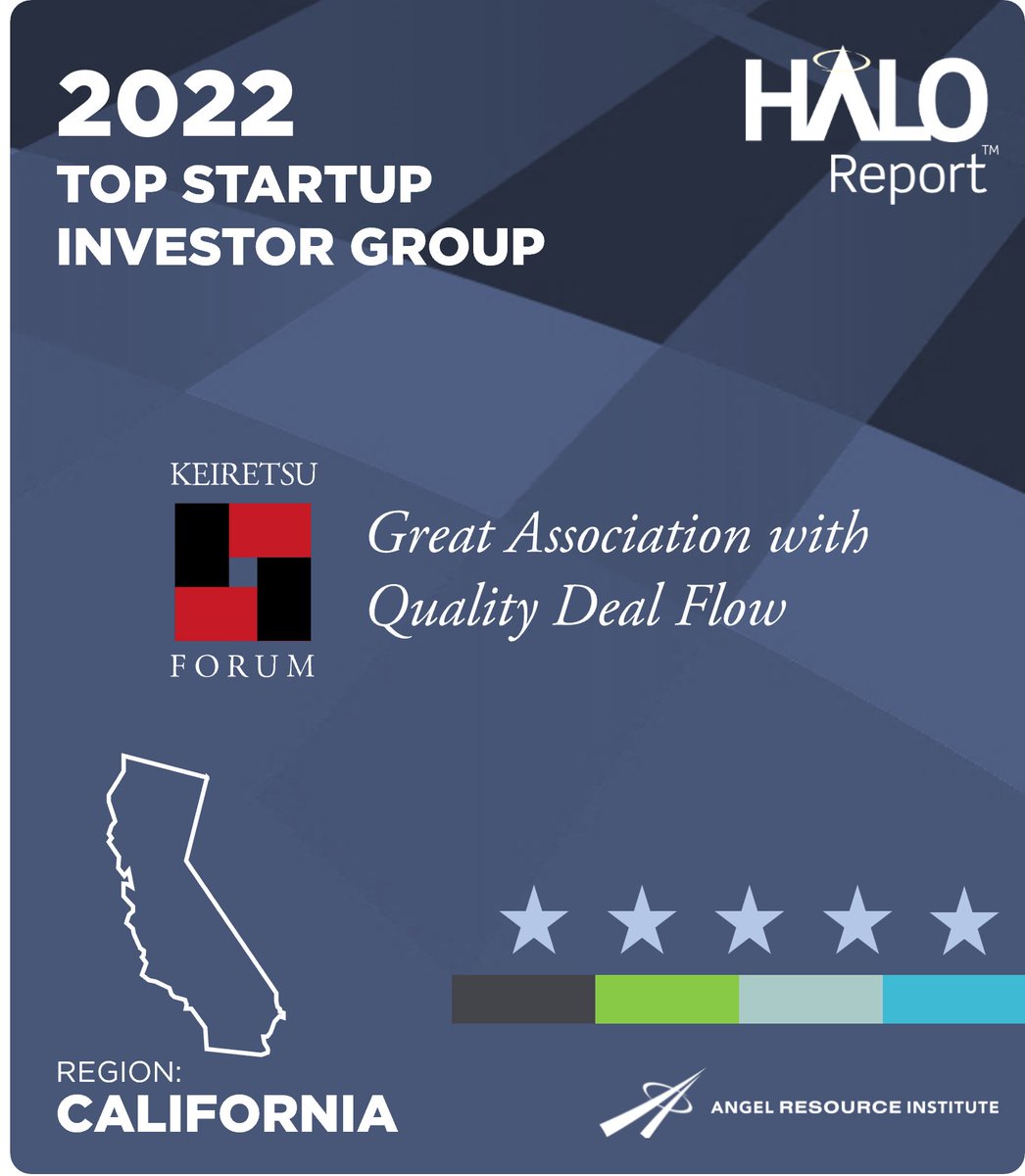 2022
TOP STARTUP
INVESTOR GROUP

HALO
Report™

KEIRETSU
FORUM

Great Association with
Quality Deal Flow

REGION:
CALIFORNIA

ANGEL RESOURCE INSTITUTE